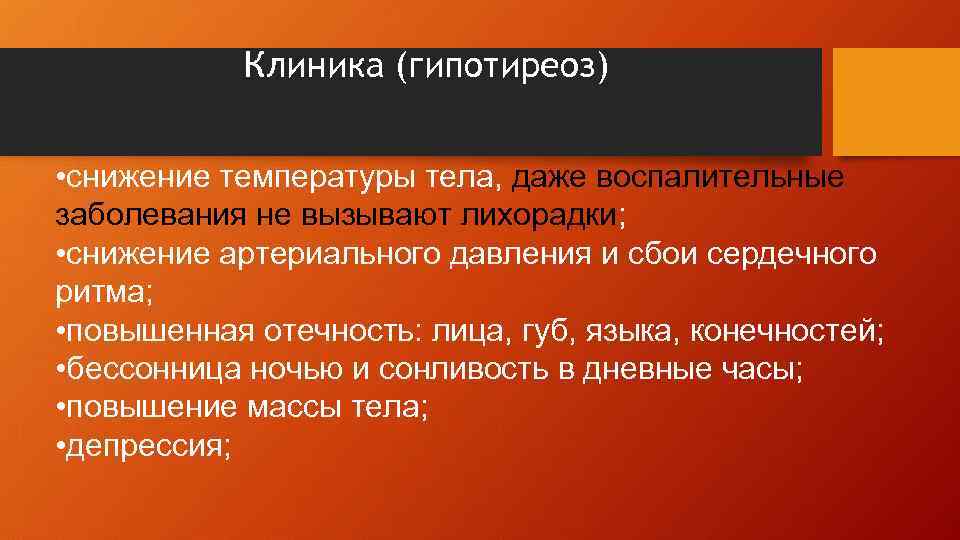 Клиника (гипотиреоз)

•снижение температуры тела, даже воспалительные заболевания не вызывают лихорадки;
•снижение артериального давления и сбои сердечного ритма;
•повышенная отечность: лица, губ, языка, конечностей;
•бессонница ночью и сонливость в дневные часы;
•повышение массы тела;
•депрессия;